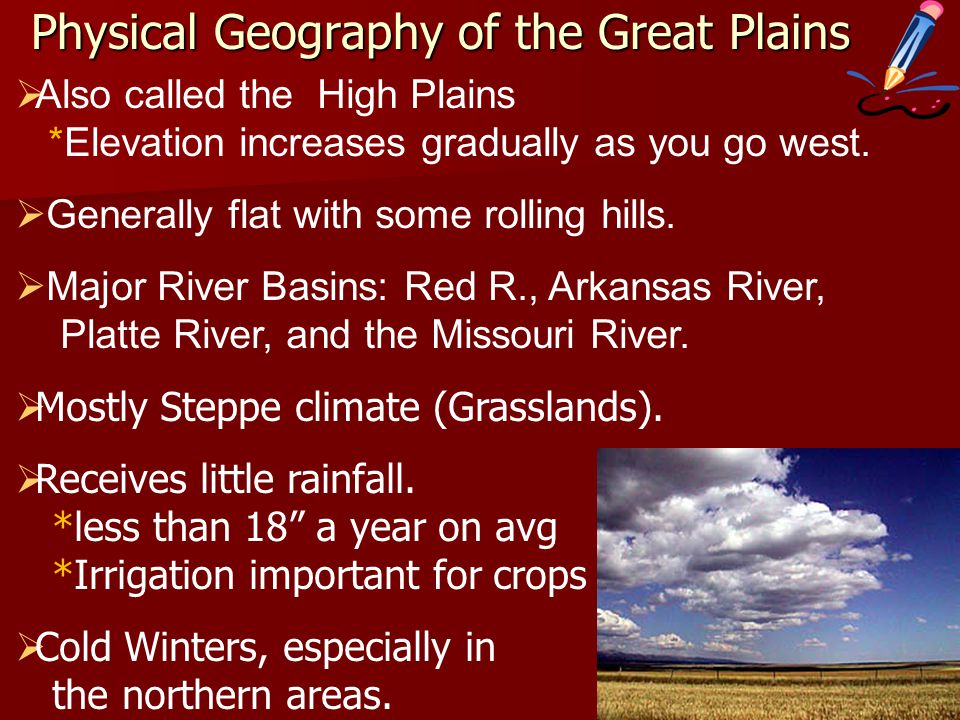 Physical Geography of the Great Plains

➢Also called the High Plains
*Elevation increases gradually as you go west.

➢Generally flat with some rolling hills.

➢Major River Basins: Red R., Arkansas River, Platte River, and the Missouri River.

➢Mostly Steppe climate (Grasslands).

➢Receives little rainfall.
*less than 18” a year on avg
*Irrigation important for crops

➢Cold Winters, especially in the northern areas.